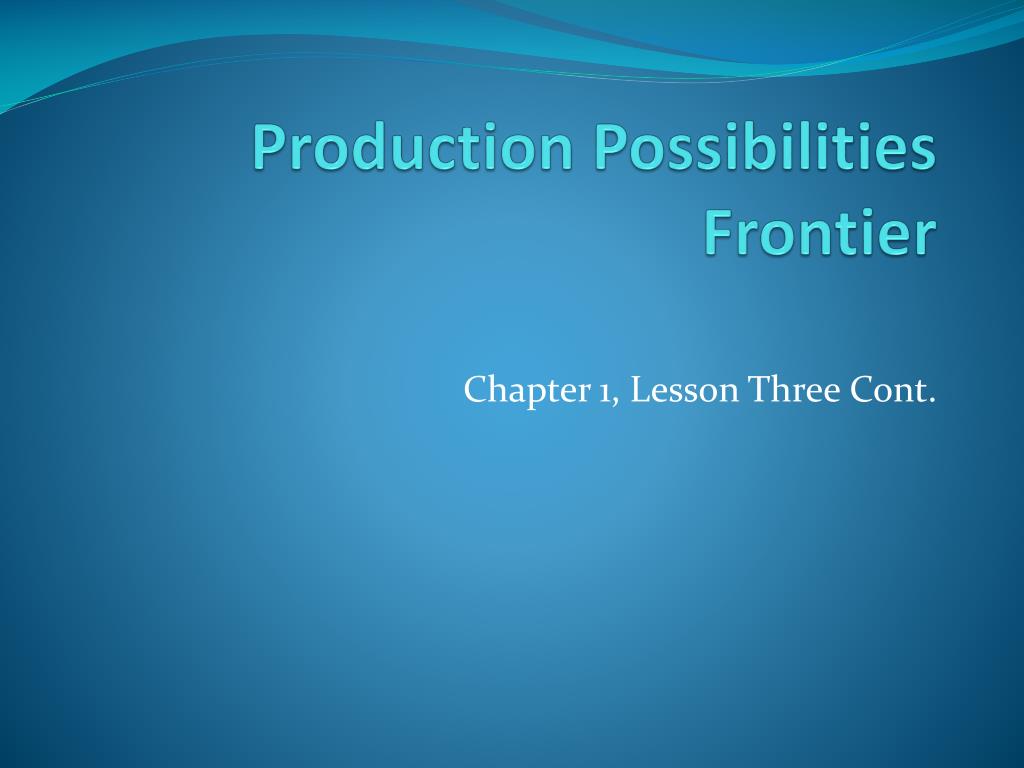 Production Possibilities Frontier

Chapter 1, Lesson Three Cont.